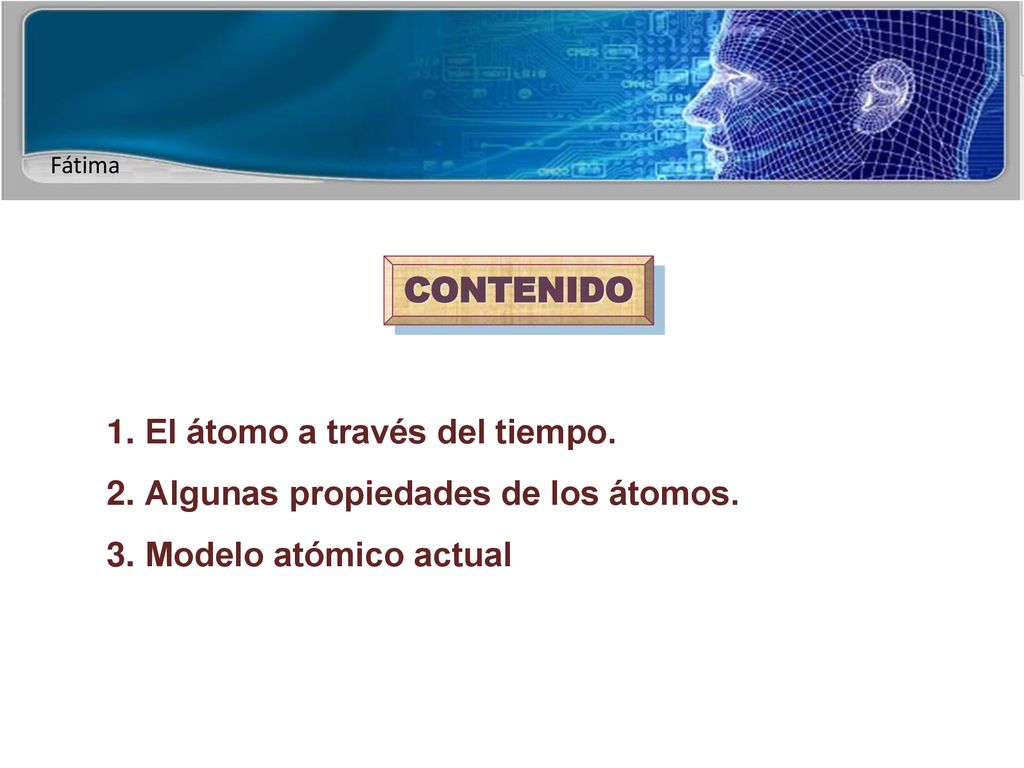 Fátima

CONTENIDO

1. El átomo a través del tiempo.
2. Algunas propiedades de los átomos.
3. Modelo atómico actual